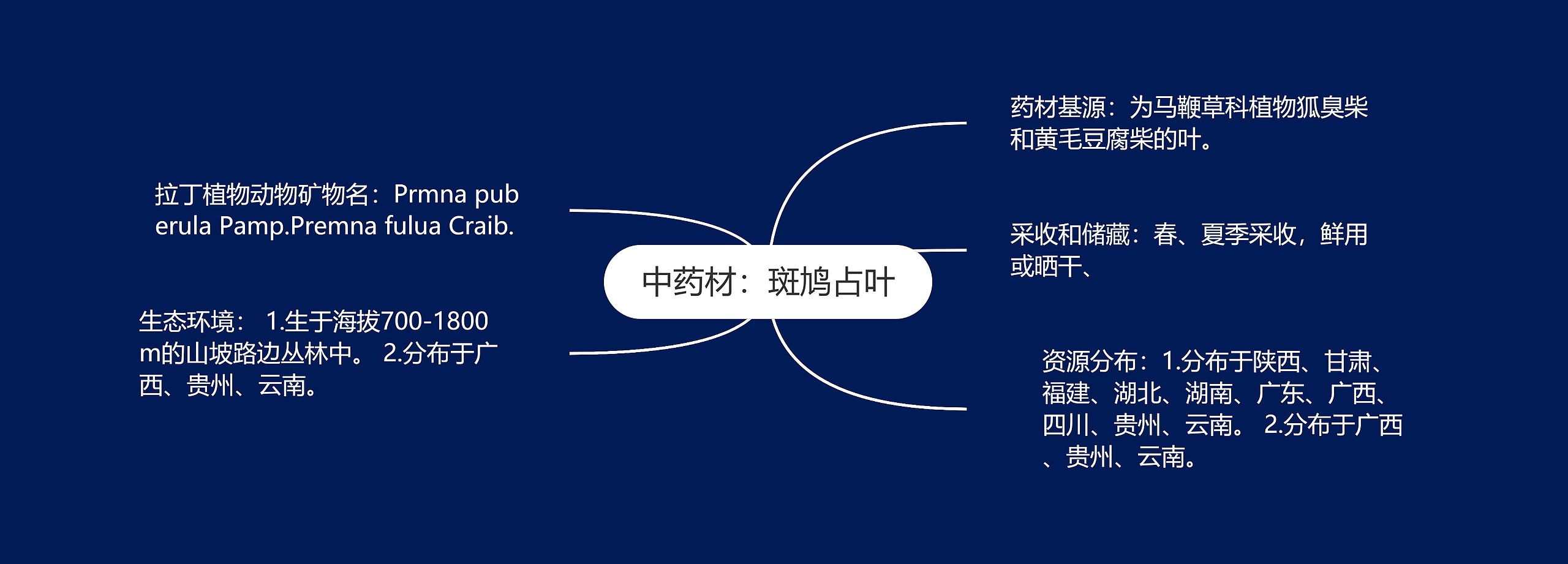 中药材：斑鸠占叶

药材基源：为马鞭草科植物狐臭柴和黄毛豆腐柴的叶。

采收和储藏：春、夏季采收，鲜用或晒干、

资源分布：1.分布于陕西、甘肃、福建、湖北、湖南、广东、广西、四川、贵州、云南。 2.分布于广西、贵州、云南。

拉丁植物动物矿物名：Prmna puberula Pamp.Premna fulua Craib.

生态环境： 1.生于海拔700-1800m的山坡路边丛林中。 2.分布于广西、贵州、云南。